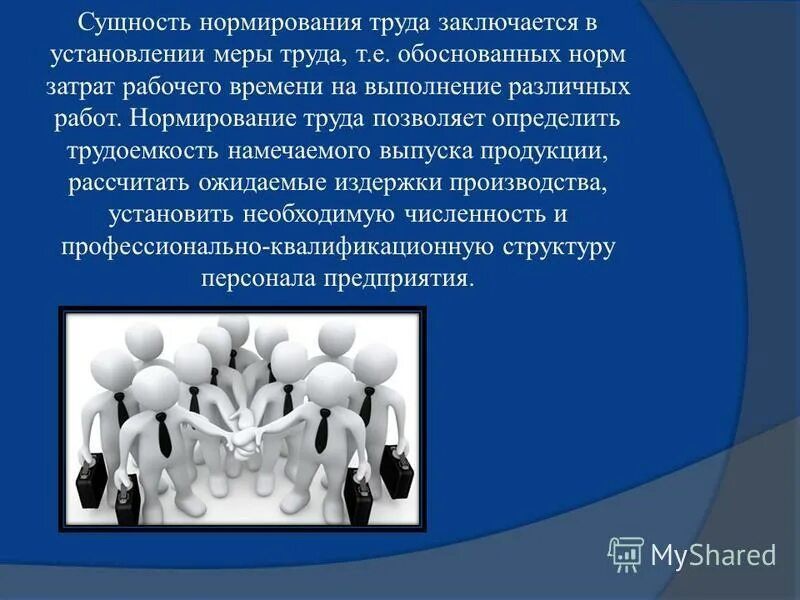 Сущность нормирования труда заключается в установлении меры труда, т.е. обоснованных норм затрат рабочего времени на выполнение различных работ. Нормирование труда позволяет определить трудоемкость намечаемого выпуска продукции, рассчитать ожидаемые издержки производства, установить необходимую численность и профессионально-квалификационную структуру персонала предприятия.

MyShared